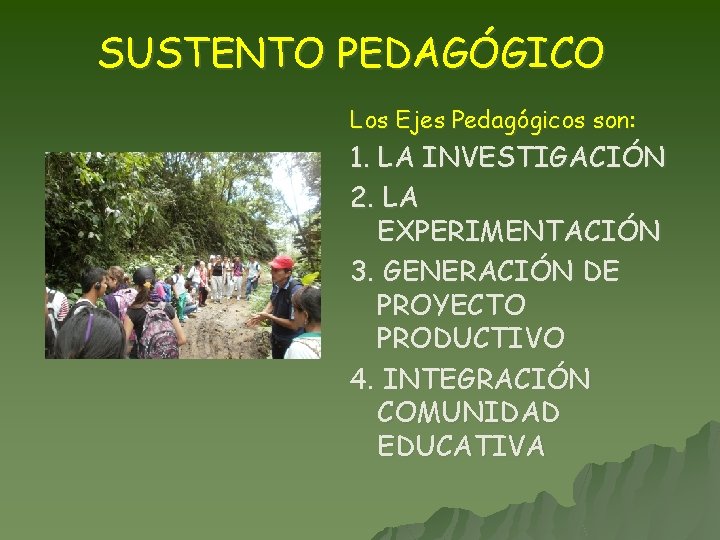 SUSTENTO PEDAGÓGICO

Los Ejes Pedagógicos son:

1. LA INVESTIGACIÓN
2. LA EXPERIMENTACIÓN
3. GENERACIÓN DE PROYECTO PRODUCTIVO
4. INTEGRACIÓN COMUNIDAD EDUCATIVA